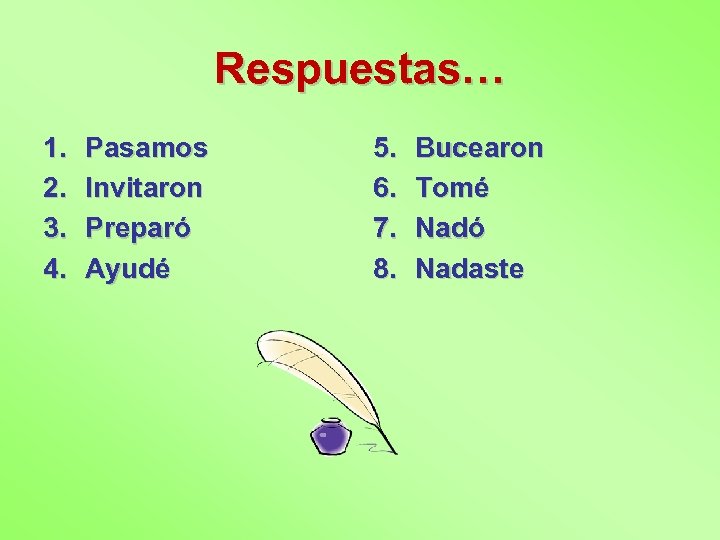 Respuestas…

1. Pasamos
2. Invitaron
3. Preparó
4. Ayudé

5. Bucearon
6. Tomé
7. Nadó
8. Nadaste